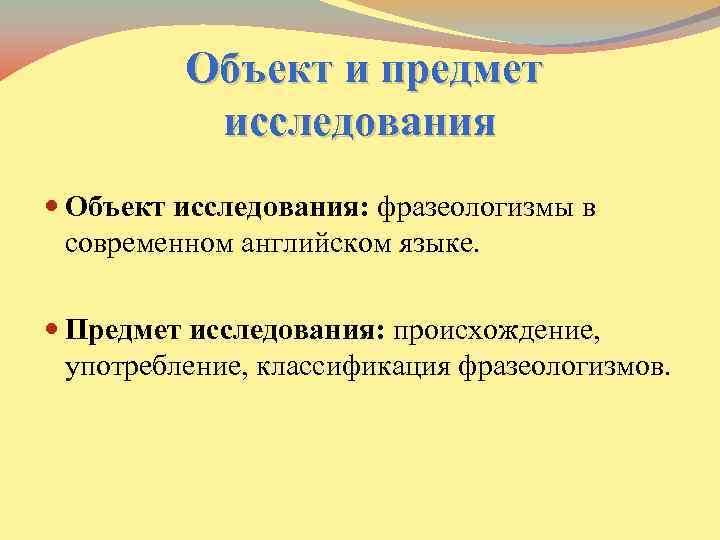 Объект и предмет исследования

Объект исследования: фразеологизмы в современном английском языке.

Предмет исследования: происхождение, употребление, классификация фразеологизмов.